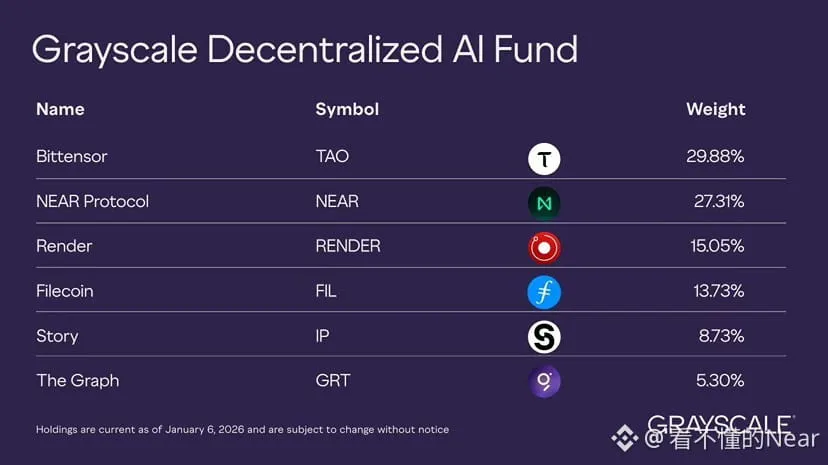 Grayscale Decentralized AI Fund

| Name | Symbol | | Weight |
|---|---|---|---|
| Bittensor | TAO | | 29.88% |
| NEAR Protocol | NEAR | | 27.31% |
| Render | RENDER | | 15.05% |
| Filecoin | FIL | | 13.73% |
| Story | IP | | 8.73% |
| The Graph | GRT | | 5.30% |

Holdings are current as of January 6, 2026 and are subject to change without notice

GRAYSCALE

@看不懂的Near